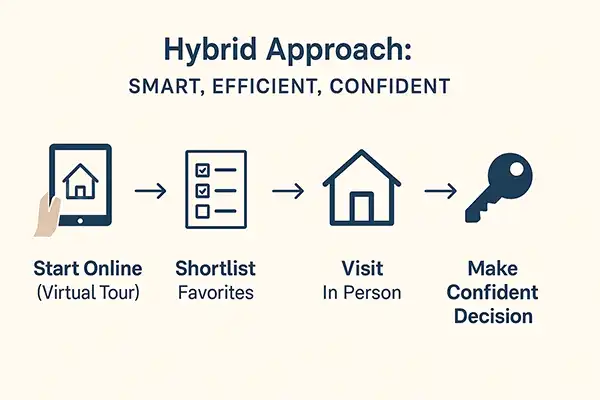 Hybrid Approach:
SMART, EFFICIENT, CONFIDENT

Start Online
(Virtual Tour)

Shortlist
Favorites

Visit
In Person

Make
Confident
Decision